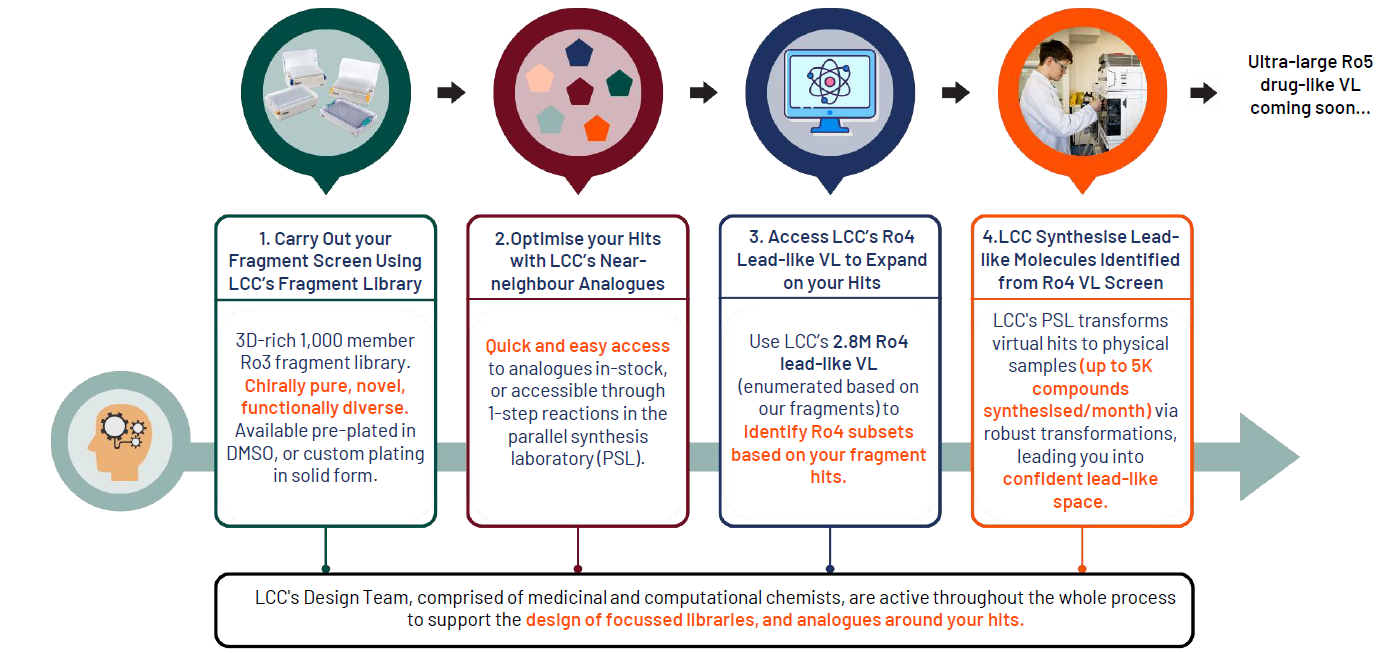 Ultra-large Ro5 drug-like VL coming soon...

1. Carry Out your Fragment Screen Using LCC's Fragment Library

3D-rich 1,000 member Ro3 fragment library. Chirally pure, novel, functionally diverse. Available pre-plated in DMSO, or custom plating in solid form.

2.Optimise your Hits with LCC's Near-neighbour Analogues

Quick and easy access to analogues in-stock, or accessible through 1-step reactions in the parallel synthesis laboratory (PSL).

3. Access LCC's Ro4 Lead-like VL to Expand on your Hits

Use LCC's 2.8M Ro4 lead-like VL (enumerated based on our fragments) to identify Ro4 subsets based on your fragment hits.

4.LCC Synthesise Lead-like Molecules Identified from Ro4 VL Screen

LCC's PSL transforms virtual hits to physical samples (up to 5K compounds synthesised/month) via robust transformations, leading you into confident lead-like space.

LCC's Design Team, comprised of medicinal and computational chemists, are active throughout the whole process to support the design of focussed libraries, and analogues around your hits.